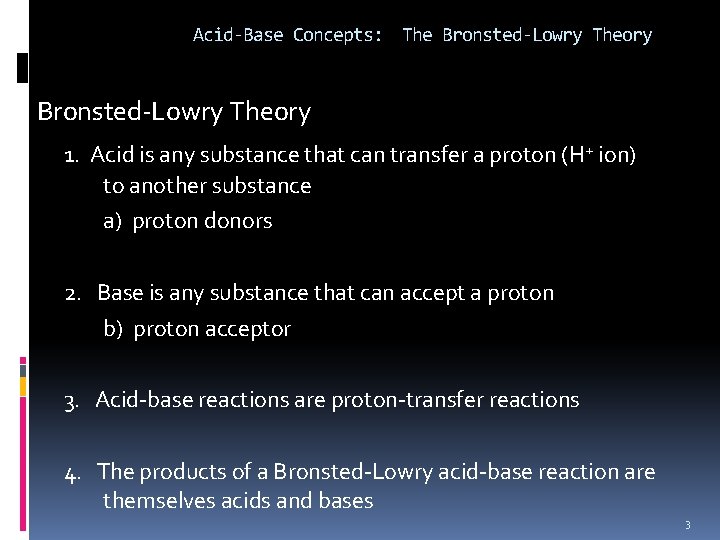 Acid-Base Concepts: The Bronsted-Lowry Theory

Bronsted-Lowry Theory

1. Acid is any substance that can transfer a proton ($H^+$ ion) to another substance

a) proton donors

2. Base is any substance that can accept a proton

b) proton acceptor

3. Acid-base reactions are proton-transfer reactions

4. The products of a Bronsted-Lowry acid-base reaction are themselves acids and bases

3